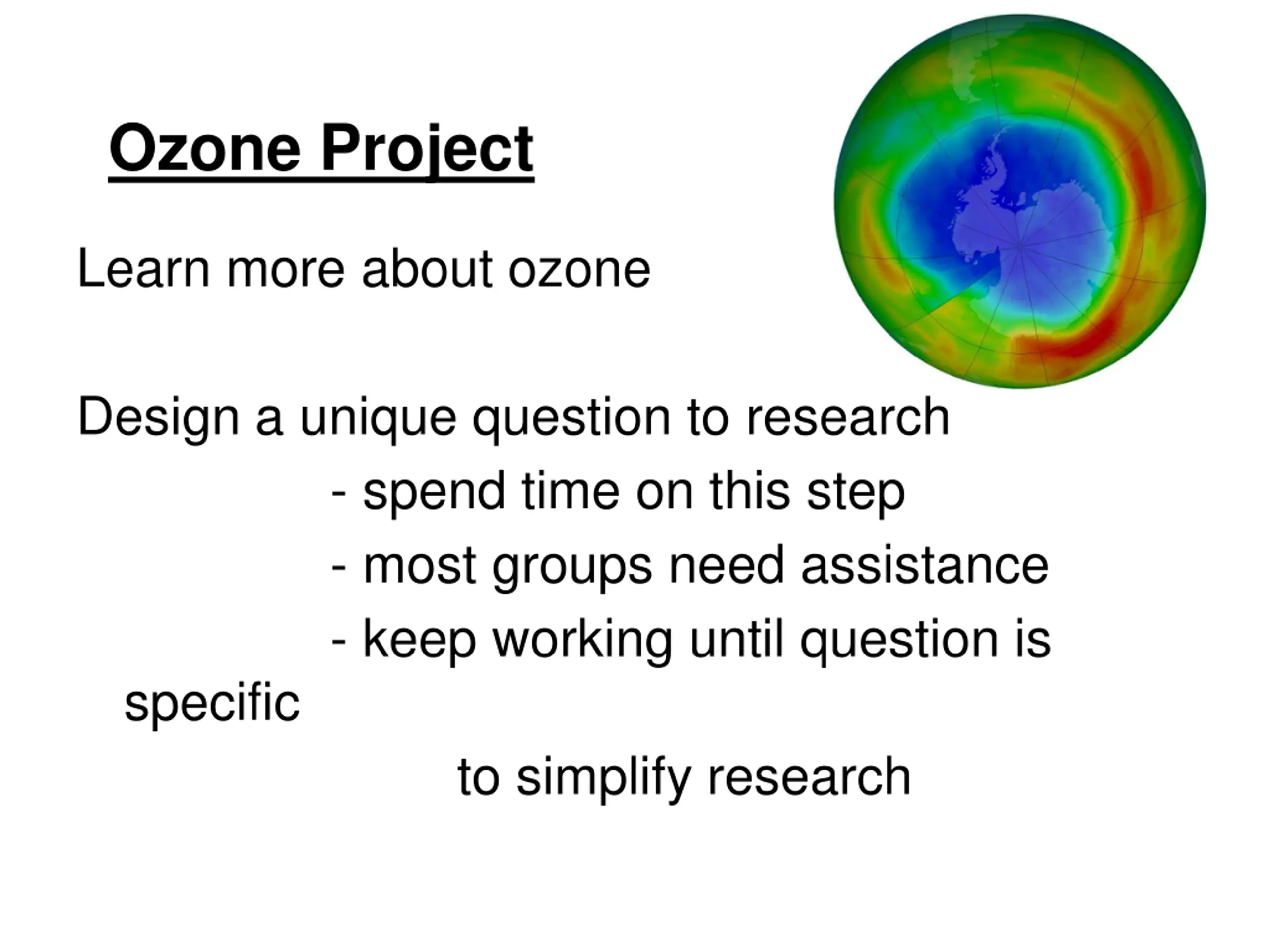 Ozone Project

Learn more about ozone

Design a unique question to research
- spend time on this step
- most groups need assistance
- keep working until question is specific
to simplify research